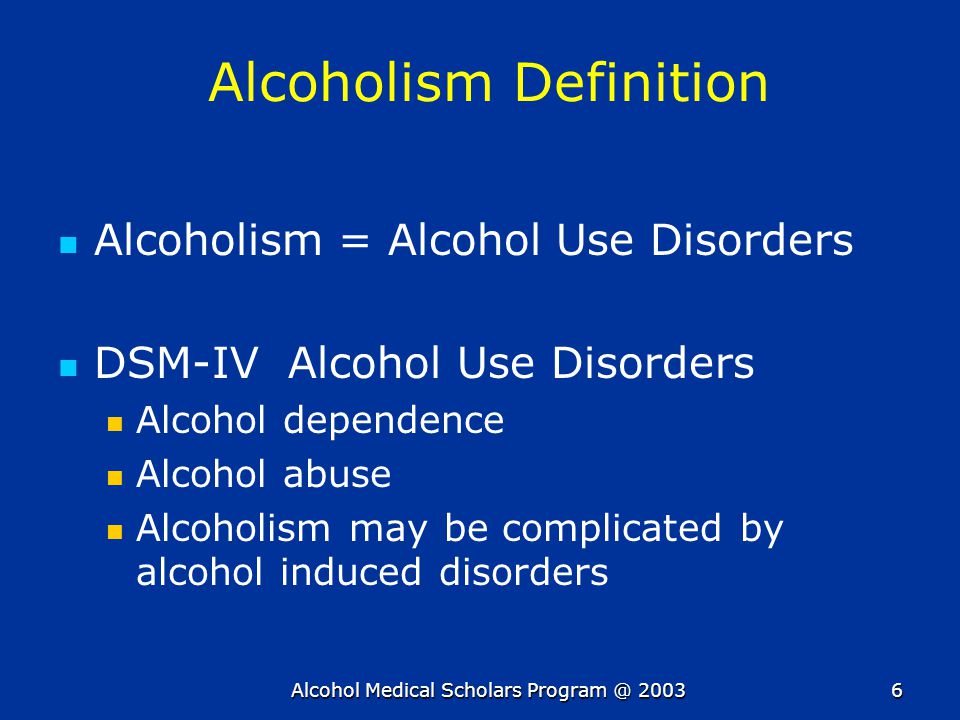 Alcoholism Definition

Alcoholism = Alcohol Use Disorders

DSM-IV Alcohol Use Disorders

Alcohol dependence

Alcohol abuse

Alcoholism may be complicated by alcohol induced disorders

Alcohol Medical Scholars Program @ 2003

6